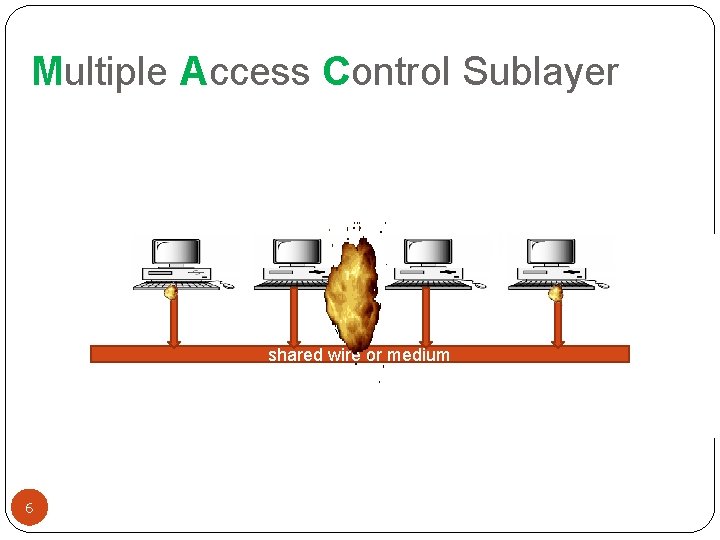 Multiple Access Control Sublayer

shared wire or medium

6